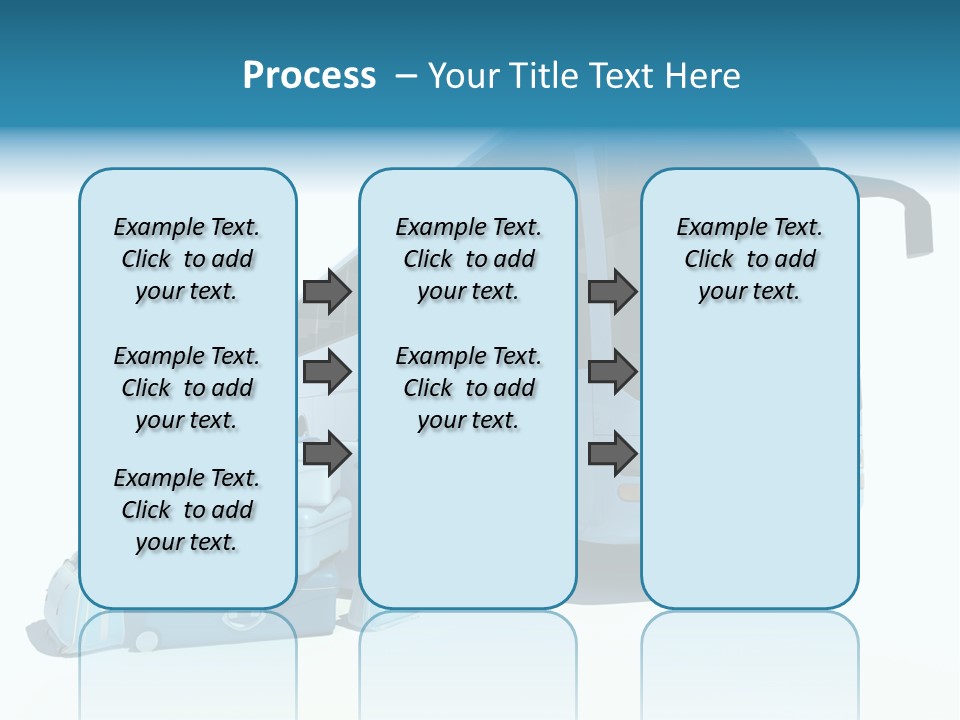 Process – Your Title Text Here

Example Text. Click to add your text.

Example Text. Click to add your text.

Example Text. Click to add your text.

Example Text. Click to add your text.

Example Text. Click to add your text.

Example Text. Click to add your text.